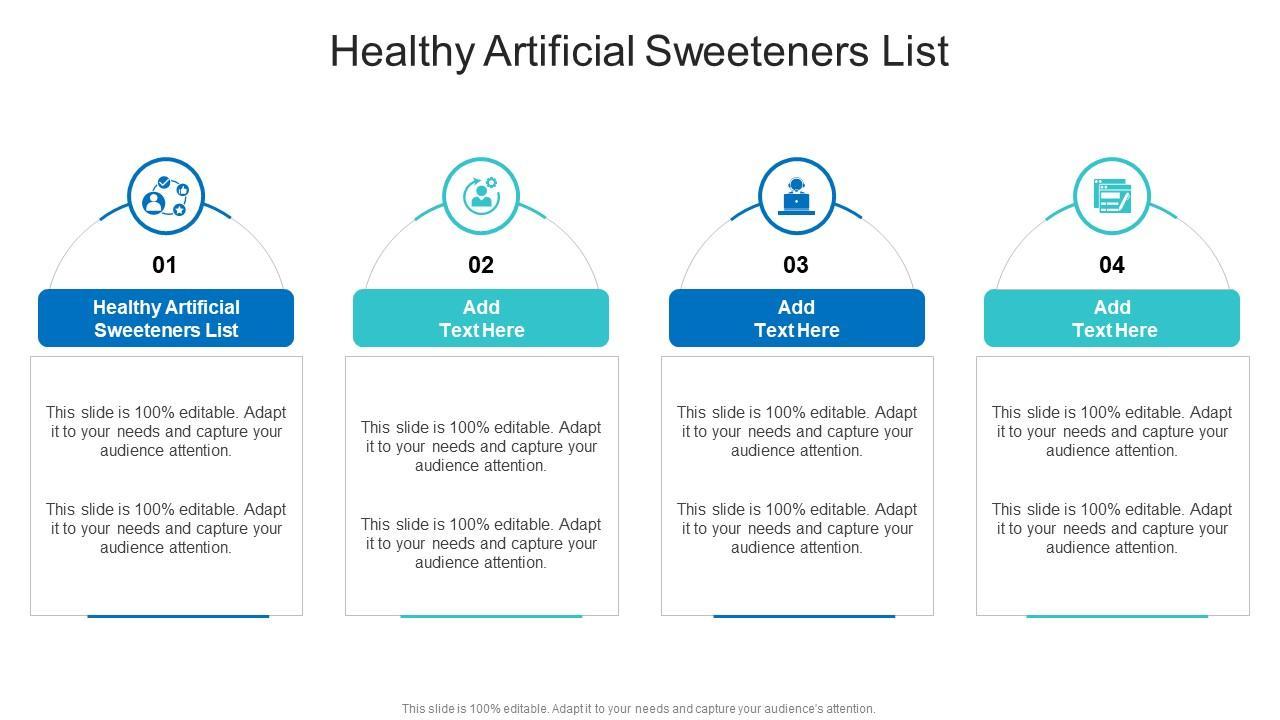 Healthy Artificial Sweeteners List

01

Healthy Artificial Sweeteners List

This slide is 100% editable. Adapt it to your needs and capture your audience attention.

This slide is 100% editable. Adapt it to your needs and capture your audience attention.

02

Add Text Here

This slide is 100% editable. Adapt it to your needs and capture your audience attention.

This slide is 100% editable. Adapt it to your needs and capture your audience attention.

03

Add Text Here

This slide is 100% editable. Adapt it to your needs and capture your audience attention.

This slide is 100% editable. Adapt it to your needs and capture your audience attention.

04

Add Text Here

This slide is 100% editable. Adapt it to your needs and capture your audience attention.

This slide is 100% editable. Adapt it to your needs and capture your audience attention.

This slide is 100% editable. Adapt it to your needs and capture your audience's attention.